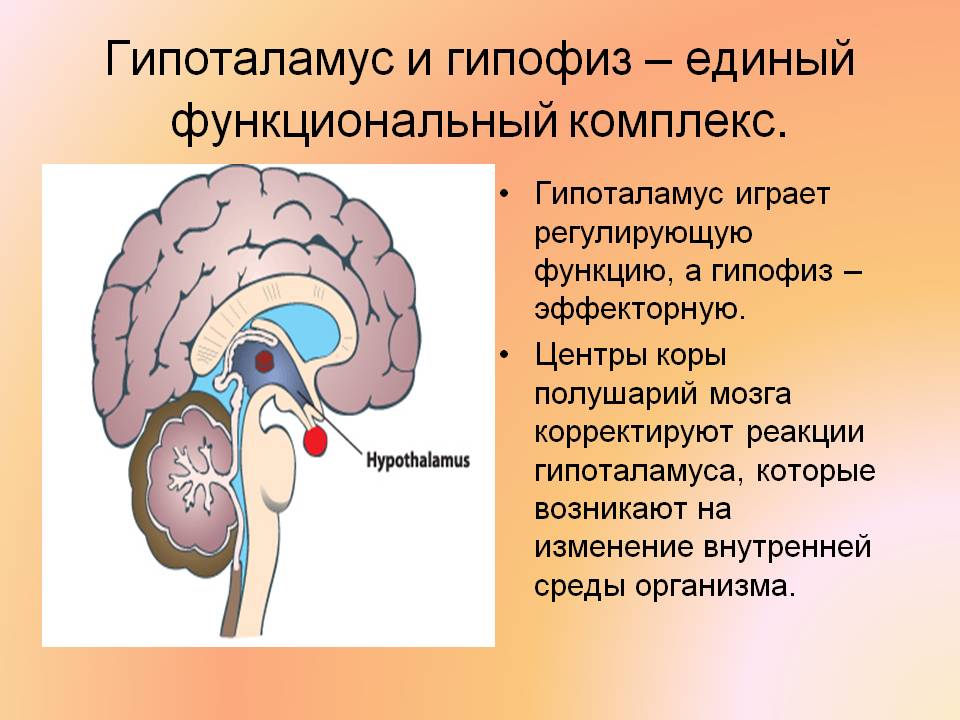 Гипоталамус и гипофиз – единый функциональный комплекс.

Hypothalamus

• Гипоталамус играет регулирующую функцию, а гипофиз – эффекторную.

• Центры коры полушарий мозга корректируют реакции гипоталамуса, которые возникают на изменение внутренней среды организма.